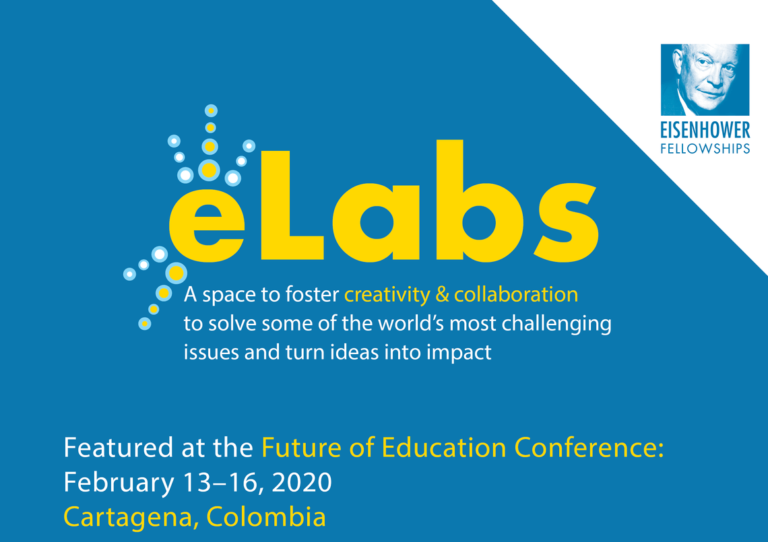 EISENHOWER
FELLOWSHIPS

eLabs

A space to foster creativity & collaboration to solve some of the world's most challenging issues and turn ideas into impact

Featured at the Future of Education Conference:
February 13–16, 2020
Cartagena, Colombia